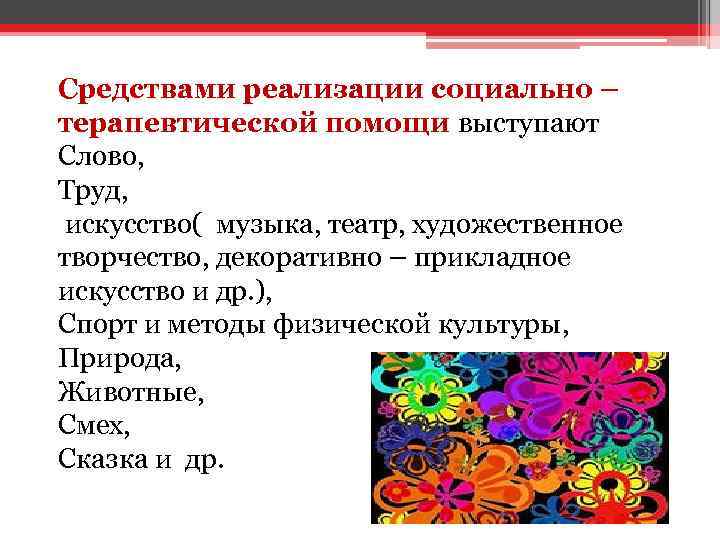 Средствами реализации социально – терапевтической помощи выступают
Слово,
Труд,
искусство( музыка, театр, художественное творчество, декоративно – прикладное искусство и др.),
Спорт и методы физической культуры,
Природа,
Животные,
Смех,
Сказка и др.